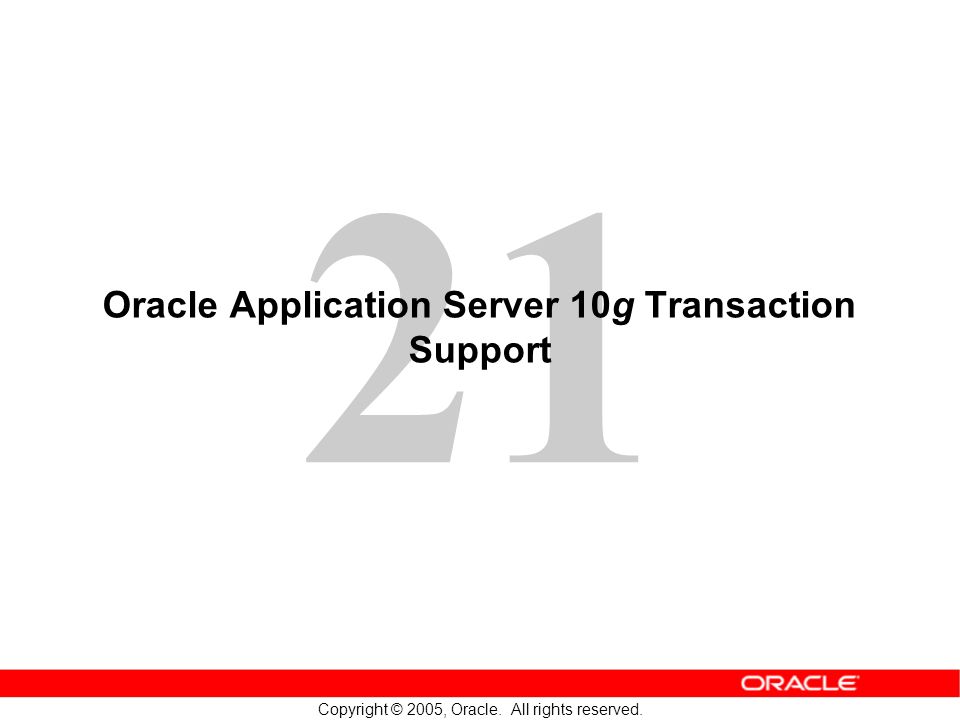 21

Oracle Application Server 10g Transaction Support

ORACLE

Copyright © 2005, Oracle.  All rights reserved.